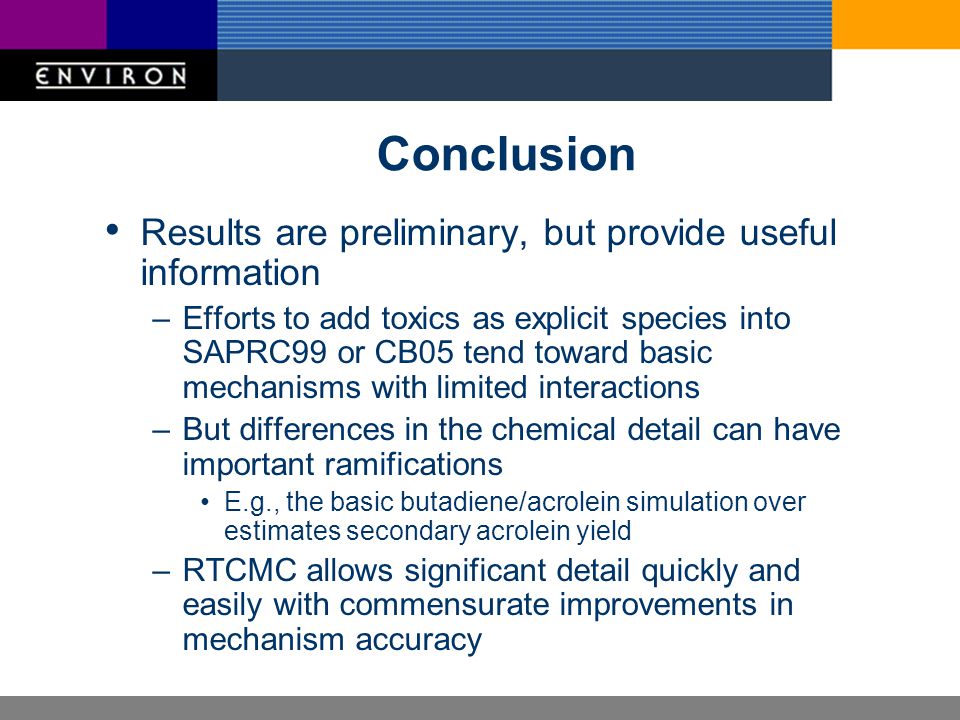 ENVIRON

Conclusion

• Results are preliminary, but provide useful information

– Efforts to add toxics as explicit species into SAPRC99 or CB05 tend toward basic mechanisms with limited interactions

– But differences in the chemical detail can have important ramifications

• E.g., the basic butadiene/acrolein simulation over estimates secondary acrolein yield

– RTCMC allows significant detail quickly and easily with commensurate improvements in mechanism accuracy